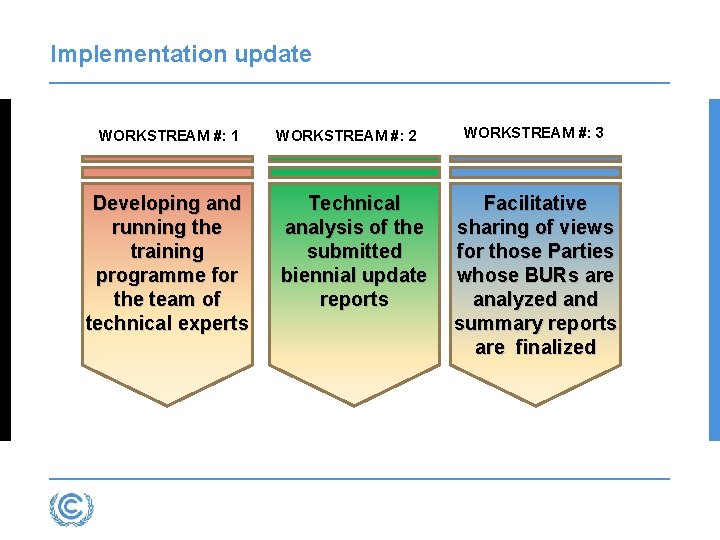 Implementation update

WORKSTREAM #: 1

Developing and running the training programme for the team of technical experts

WORKSTREAM #: 2

Technical analysis of the submitted biennial update reports

WORKSTREAM #: 3

Facilitative sharing of views for those Parties whose BURs are analyzed and summary reports are finalized